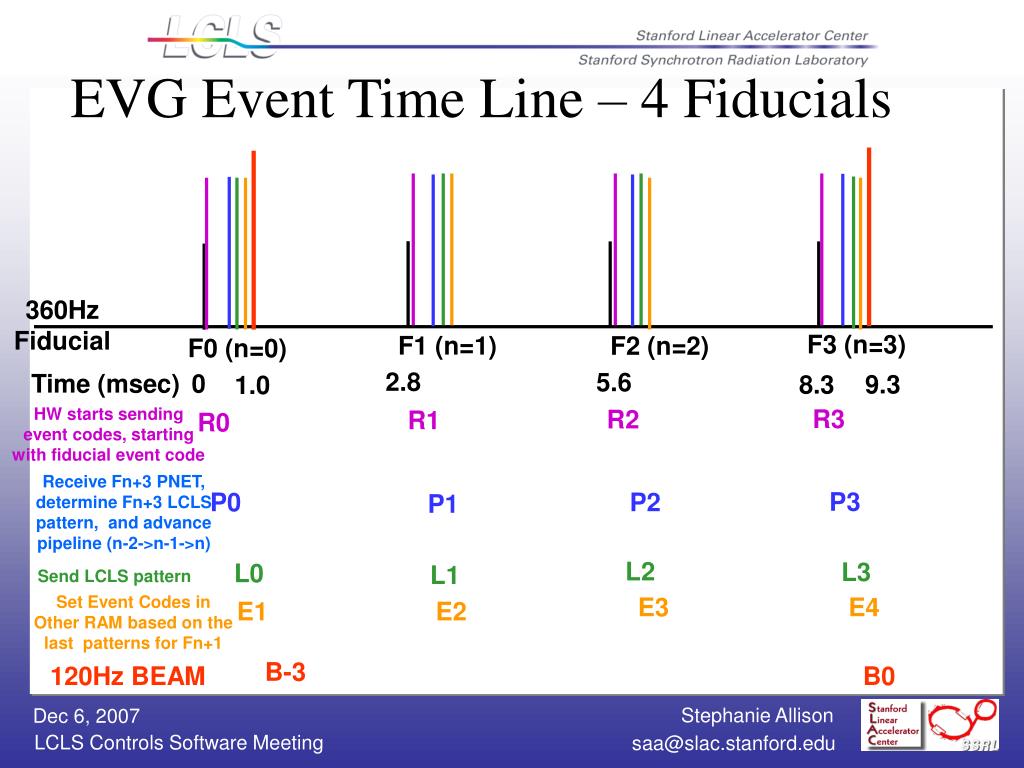 LCLS

Stanford Linear Accelerator Center
Stanford Synchrotron Radiation Laboratory

EVG Event Time Line – 4 Fiducials

360Hz Fiducial

F0 (n=0)
F1 (n=1)
F2 (n=2)
F3 (n=3)

Time (msec) 0 1.0 2.8 5.6 8.3 9.3

HW starts sending event codes, starting with fiducial event code
R0 R1 R2 R3

Receive Fn+3 PNET, determine Fn+3 LCLS pattern, and advance pipeline (n-2->n-1->n)
P0 P1 P2 P3

Send LCLS pattern
L0 L1 L2 L3

Set Event Codes in Other RAM based on the last patterns for Fn+1
E1 E2 E3 E4

120Hz BEAM
B-3 B0

Dec 6, 2007
LCLS Controls Software Meeting

Stephanie Allison
saa@slac.stanford.edu

Stanford Linear Accelerator Center

SSRL